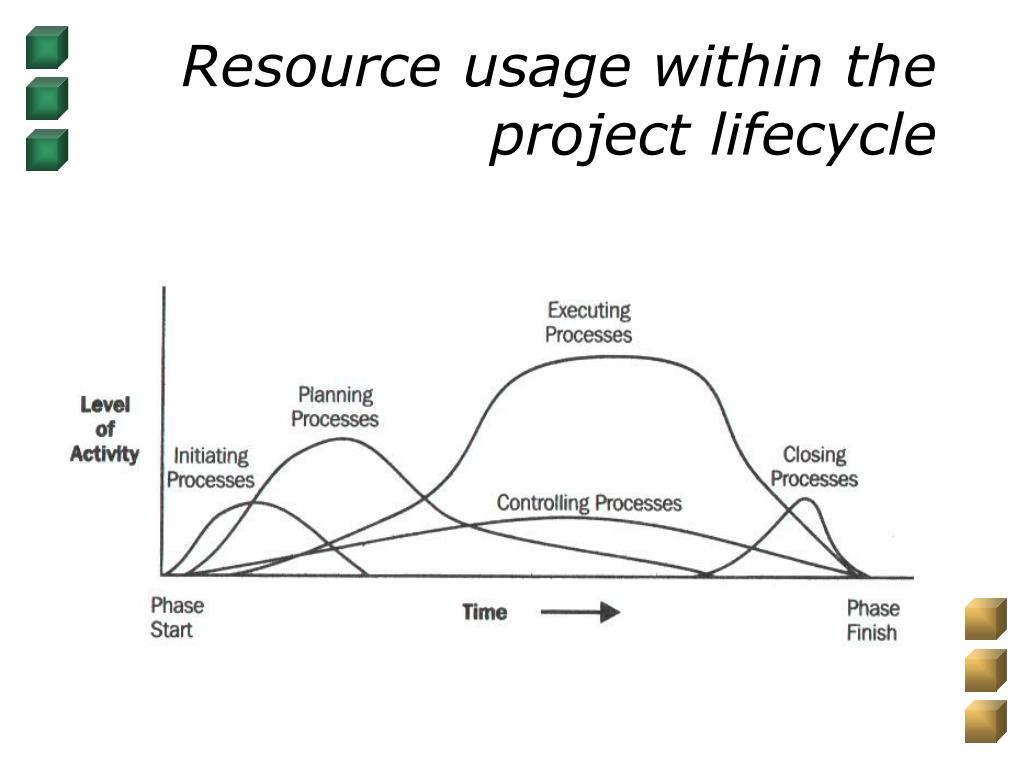 Resource usage within the project lifecycle

Level of Activity

Initiating Processes

Planning Processes

Executing Processes

Controlling Processes

Closing Processes

Phase Start

Time

Phase Finish